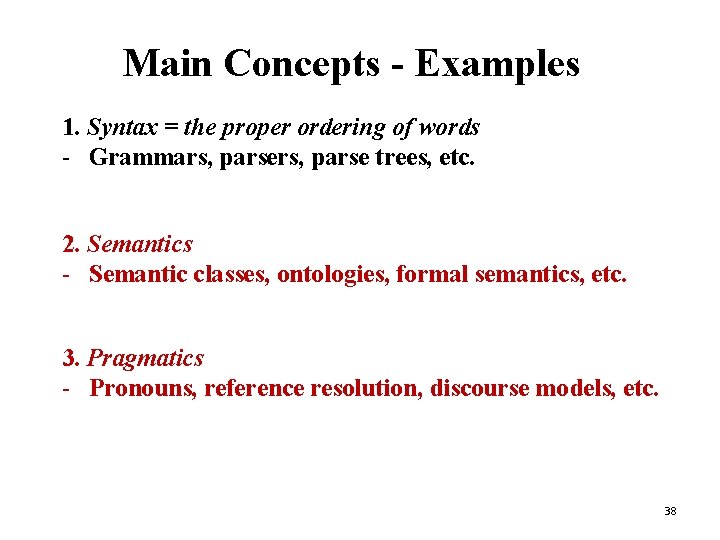 Main Concepts - Examples

1. Syntax = the proper ordering of words
- Grammars, parsers, parse trees, etc.

2. Semantics
- Semantic classes, ontologies, formal semantics, etc.

3. Pragmatics
- Pronouns, reference resolution, discourse models, etc.

38